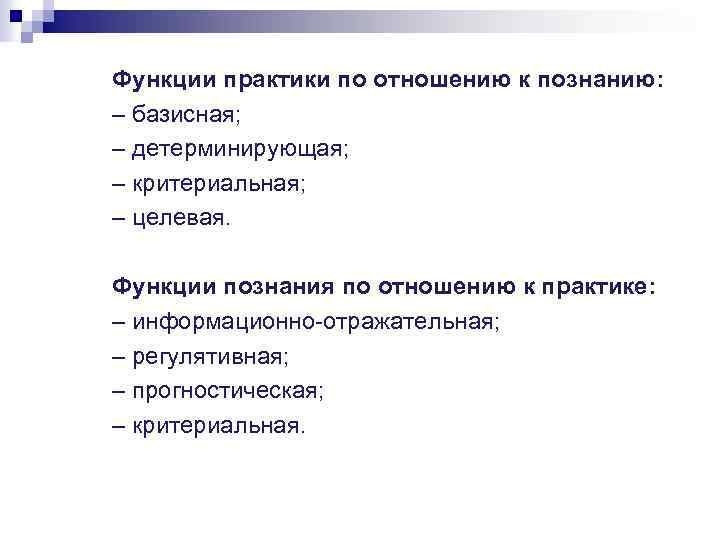 Функции практики по отношению к познанию:
– базисная;
– детерминирующая;
– критериальная;
– целевая.

Функции познания по отношению к практике:
– информационно-отражательная;
– регулятивная;
– прогностическая;
– критериальная.